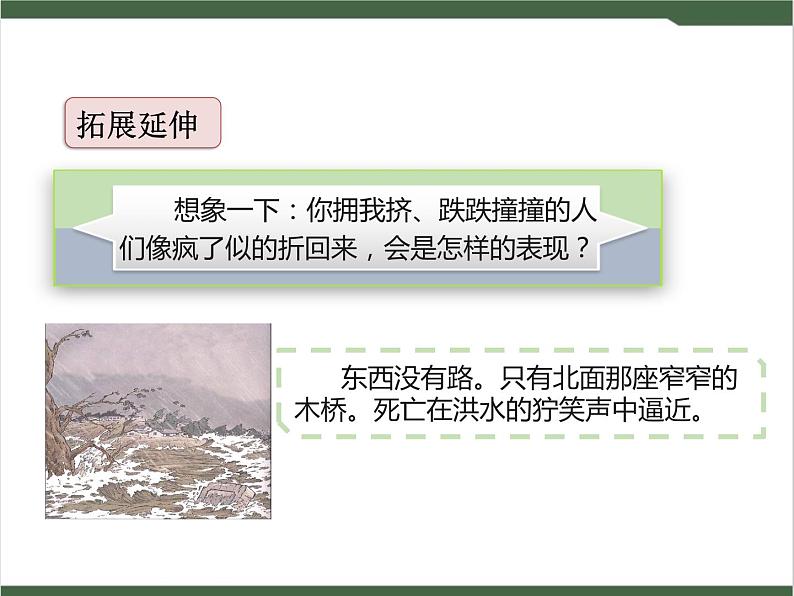 拓展延伸

想象一下：你拥我挤、跌跌撞撞的人们像疯了似的折回来，会是怎样的表现？

东西没有路。只有北面那座窄窄的木桥。死亡在洪水的狞笑声中逼近。